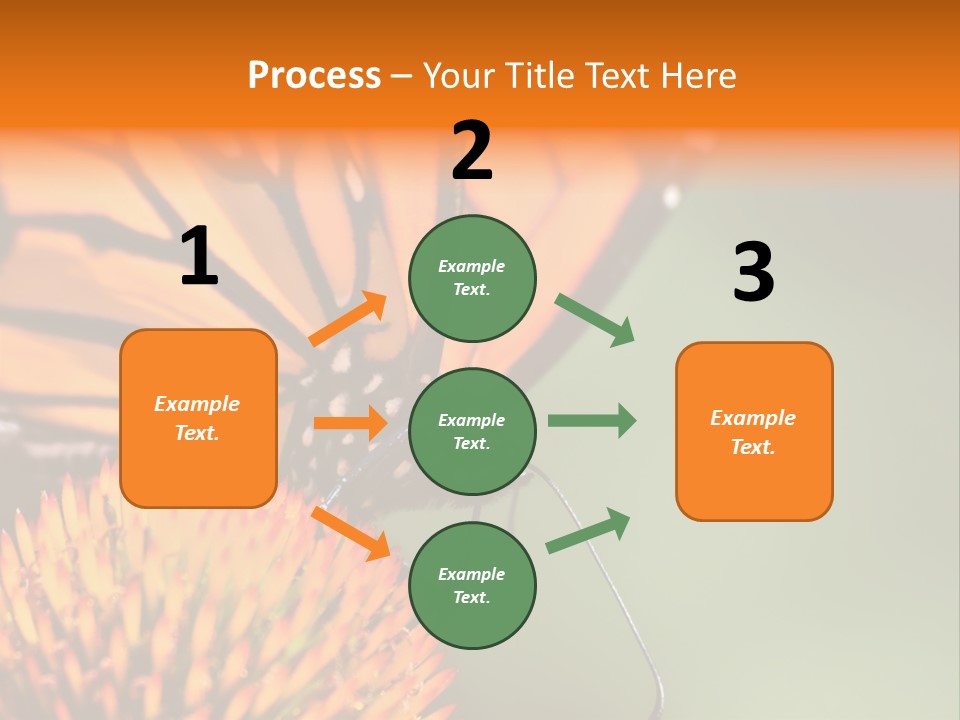 Process – Your Title Text Here

1

Example Text.

2

Example Text.

Example Text.

Example Text.

3

Example Text.